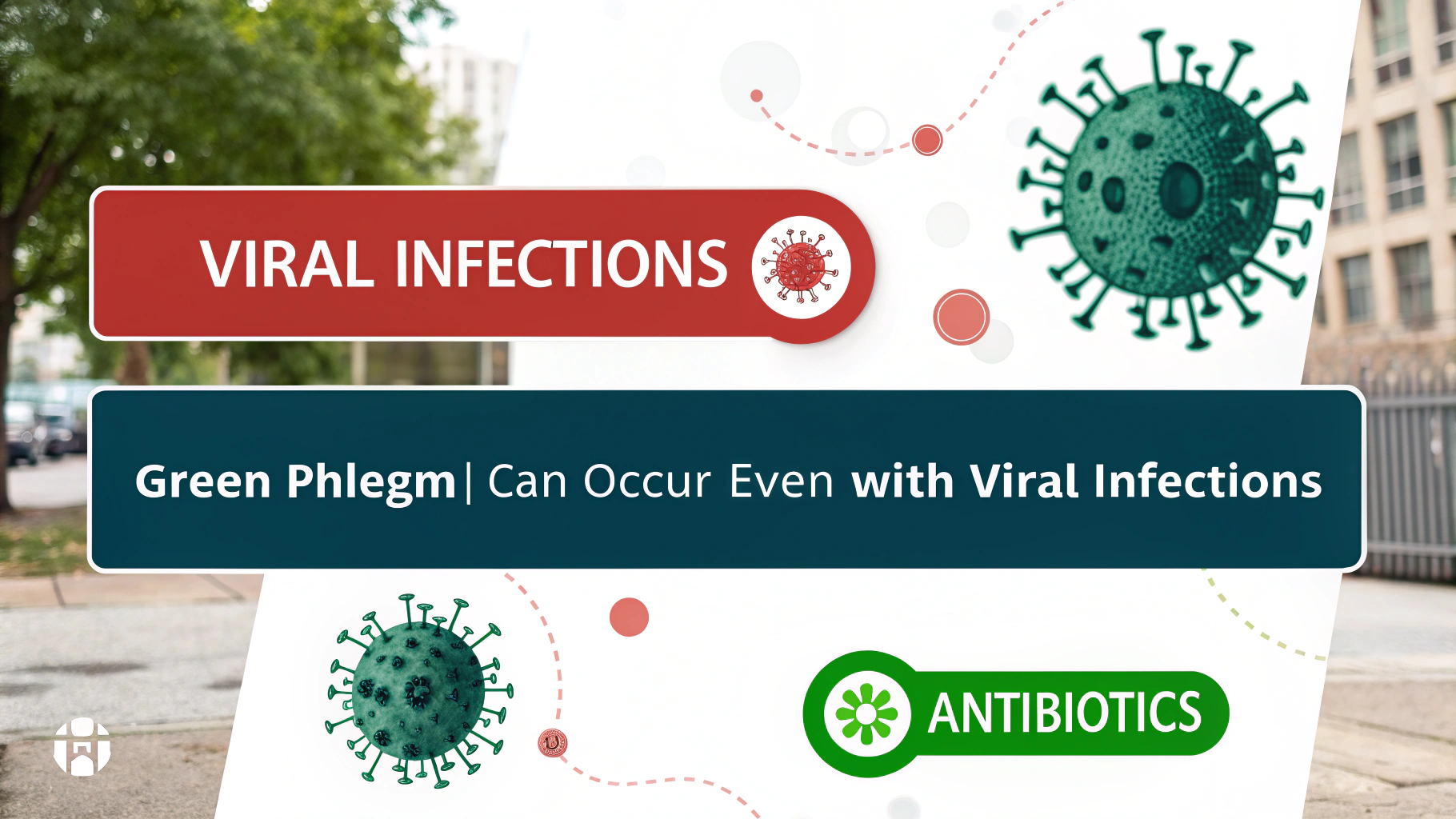 VIRAL INFECTIONS

Green Phlegm| Can Occur Even with Viral Infections

ANTIBIOTICS